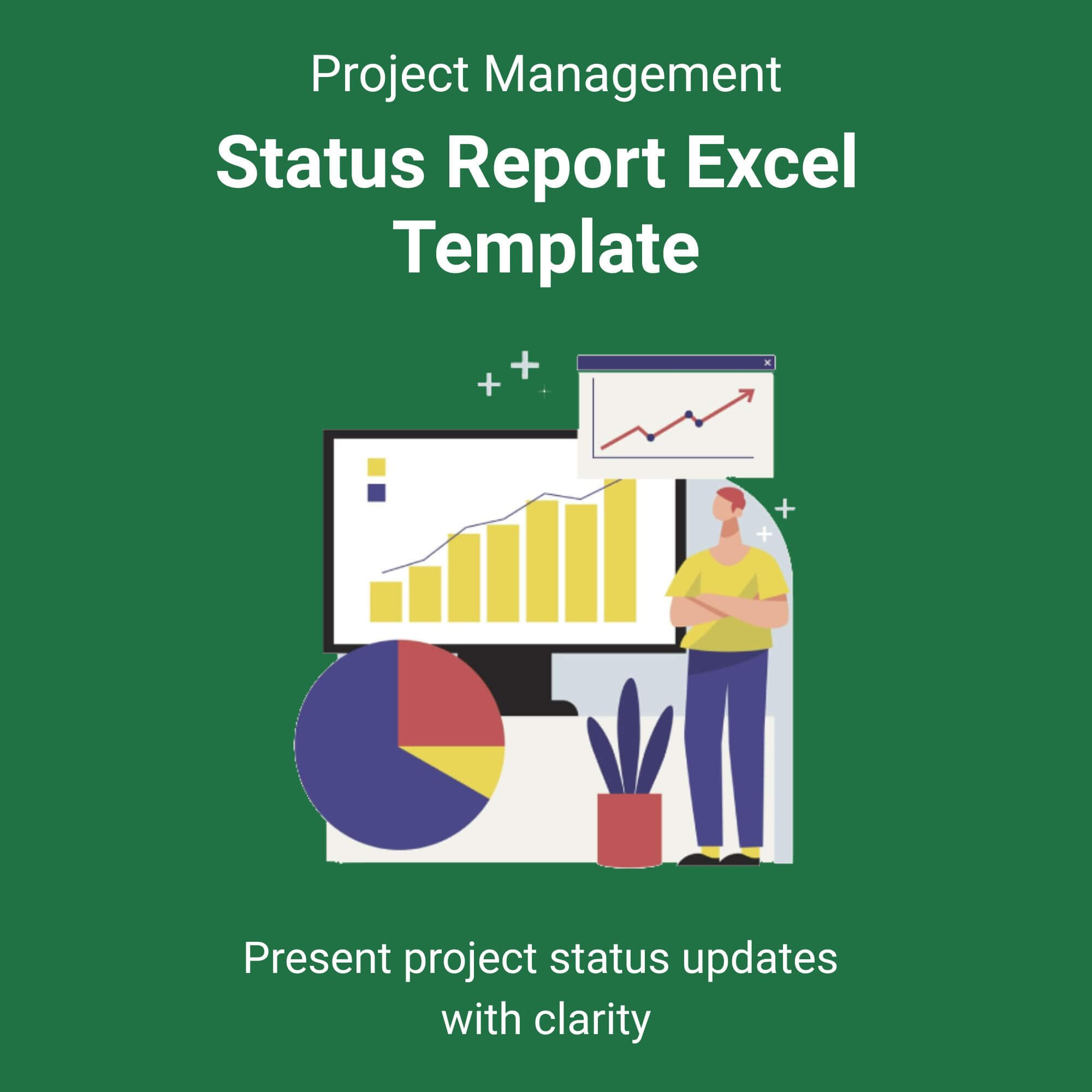 Project Management

Status Report Excel Template

Present project status updates with clarity